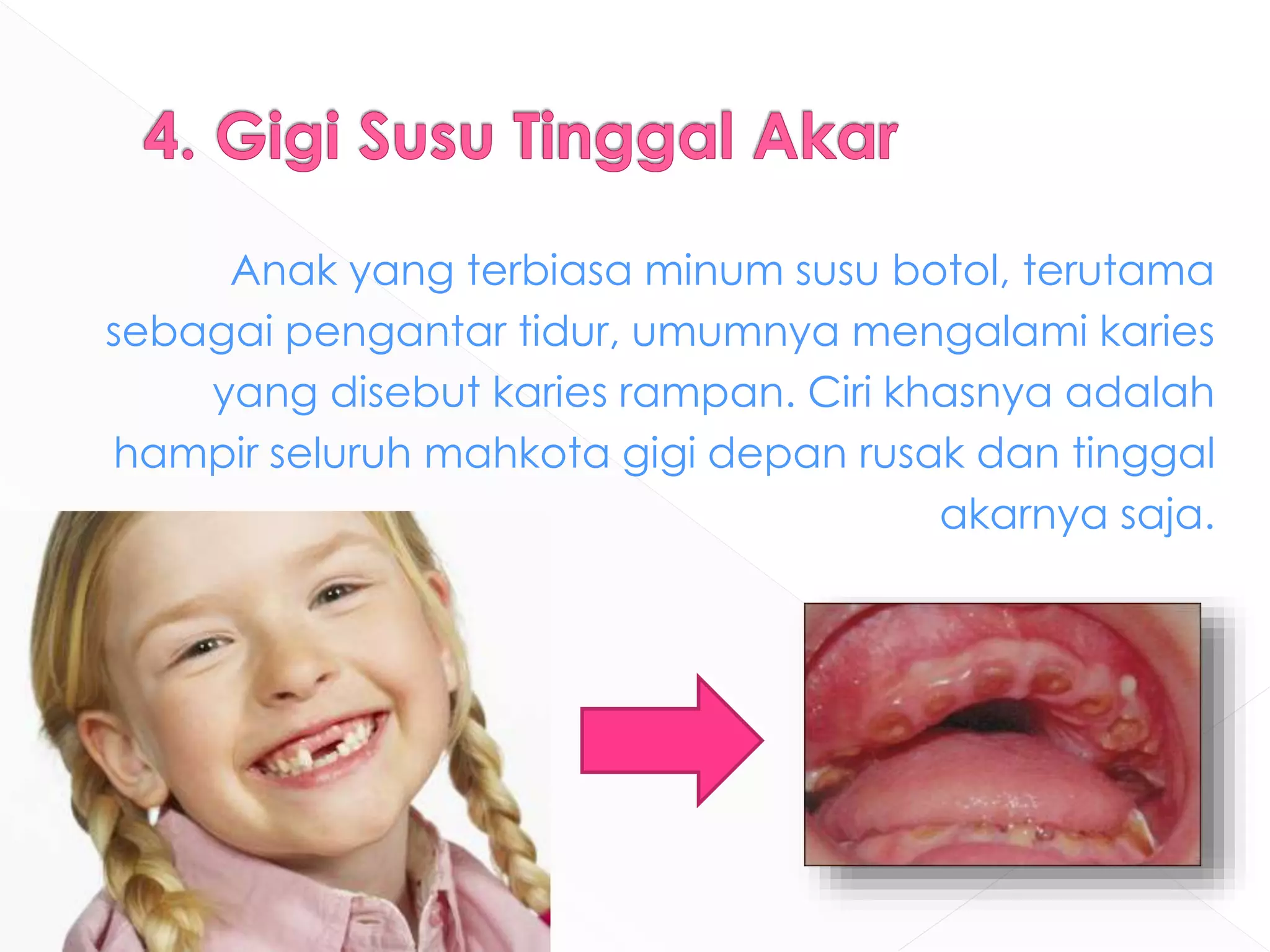 4. Gigi Susu Tinggal Akar

Anak yang terbiasa minum susu botol, terutama sebagai pengantar tidur, umumnya mengalami karies yang disebut karies rampan. Ciri khasnya adalah hampir seluruh mahkota gigi depan rusak dan tinggal akarnya saja.